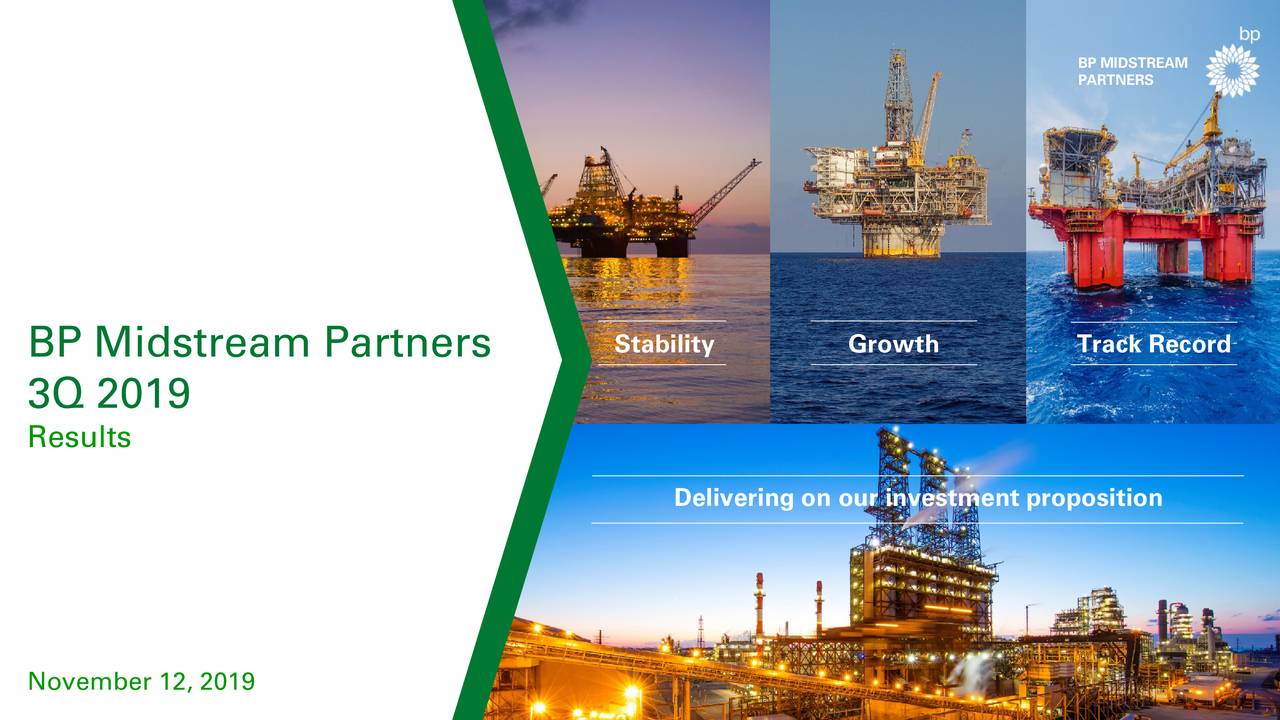 bp

BP MIDSTREAM PARTNERS

BP Midstream Partners 3Q 2019
Results

Stability

Growth

Track Record

Delivering on our investment proposition

November 12, 2019